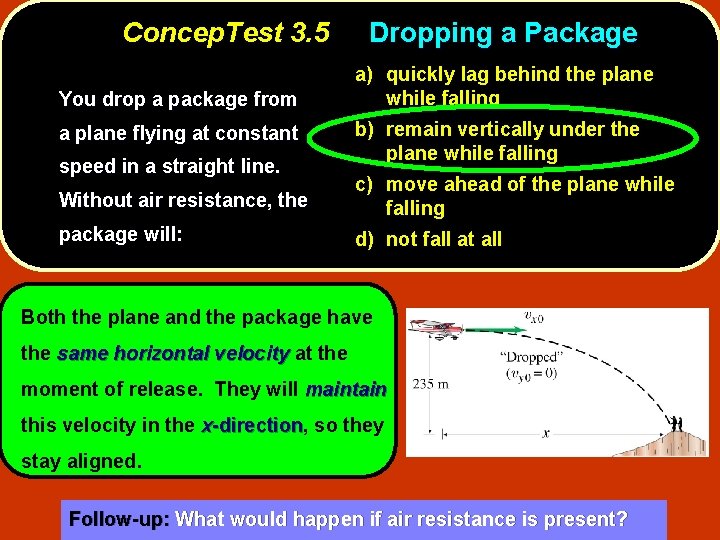 ConcepTest 3.5 Dropping a Package

You drop a package from a plane flying at constant speed in a straight line. Without air resistance, the package will:

a) quickly lag behind the plane while falling
b) remain vertically under the plane while falling
c) move ahead of the plane while falling
d) not fall at all

Both the plane and the package have the same horizontal velocity at the moment of release. They will maintain this velocity in the x-direction, so they stay aligned.

$v_{x0}$
"Dropped"
$(v_{y0} = 0)$
235 m
$x$

Follow-up: What would happen if air resistance is present?